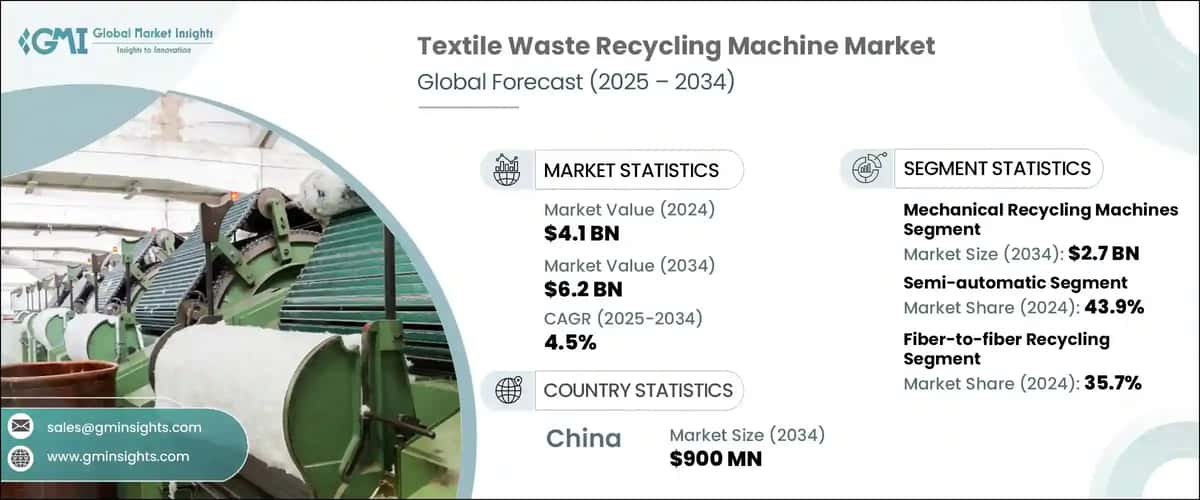 GMI Global Market Insights
Insights to Innovation

Textile Waste Recycling Machine Market
Global Forecast (2025 – 2034)

MARKET STATISTICS

Market Value (2024)
$4.1 BN

Market Value (2034)
$6.2 BN

CAGR (2025-2034)
4.5%

COUNTRY STATISTICS

China
Market Size (2034)
$900 MN

SEGMENT STATISTICS

Mechanical Recycling Machines Segment
Market Size (2034): $2.7 BN

Semi-automatic Segment
Market Share (2024): 43.9%

Fiber-to-fiber Recycling Segment
Market Share (2024): 35.7%

sales@gminsights.com
www.gminsights.com